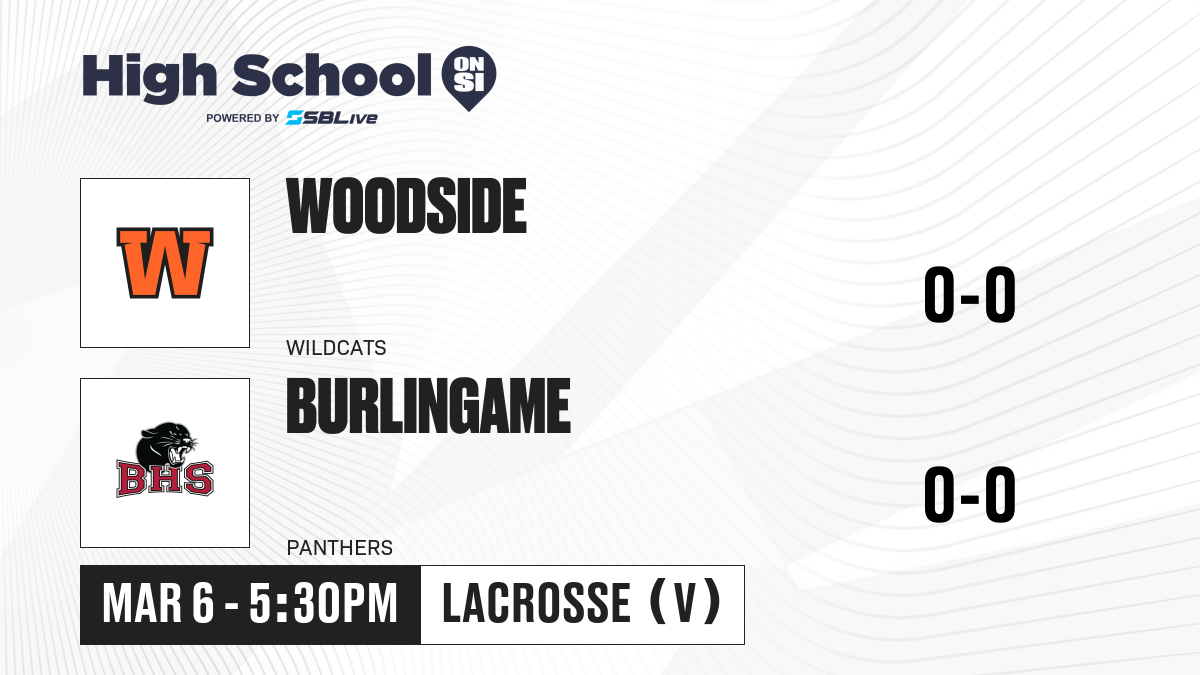 High School ON SI
POWERED BY SBLive

W

WOODSIDE

WILDCATS

0-0

BHS

BURLINGAME

PANTHERS

0-0

MAR 6 - 5:30PM

LACROSSE (V)